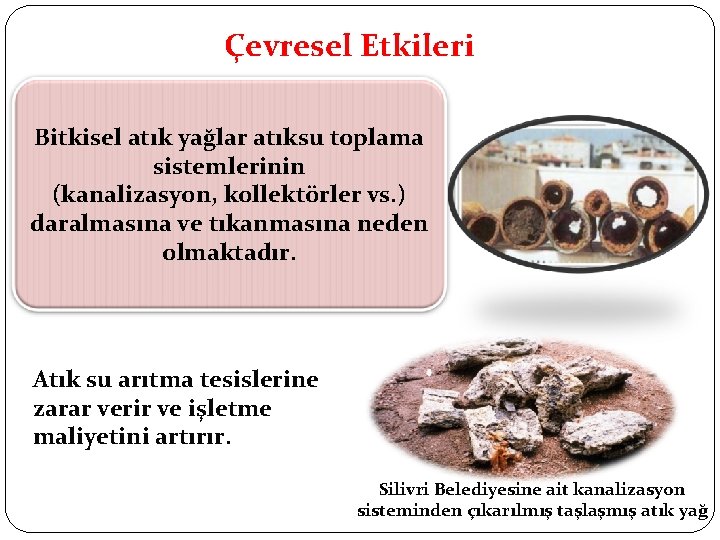 Çevresel Etkileri

Bitkisel atık yağlar atıksu toplama sistemlerinin (kanalizasyon, kollektörler vs.) daralmasına ve tıkanmasına neden olmaktadır.

Atık su arıtma tesislerine zarar verir ve işletme maliyetini artırır.

Silivri Belediyesine ait kanalizasyon sisteminden çıkarılmış taşlaşmış atık yağ